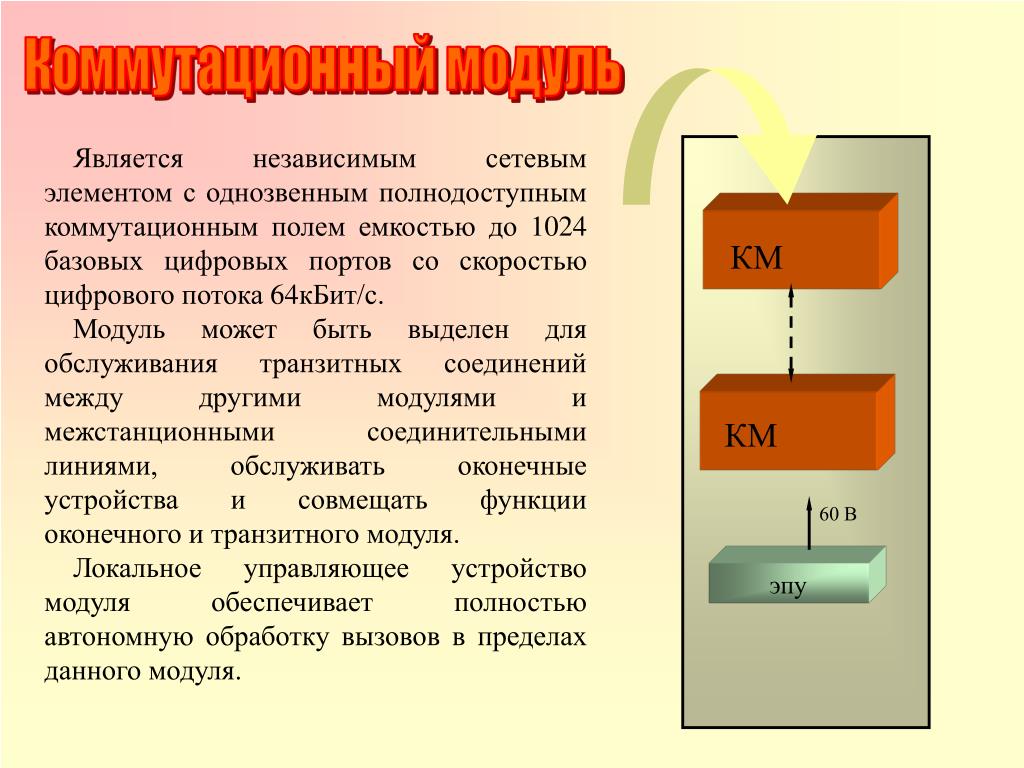 Коммутационный модуль

Является независимым сетевым элементом с однозвенным полнодоступным коммутационным полем емкостью до 1024 базовых цифровых портов со скоростью цифрового потока 64кБит/с.

Модуль может быть выделен для обслуживания транзитных соединений между другими модулями и межстанционными соединительными линиями, обслуживать оконечные устройства и совмещать функции оконечного и транзитного модуля.

Локальное управляющее устройство модуля обеспечивает полностью автономную обработку вызовов в пределах данного модуля.

КМ

КМ

60 В

эпу